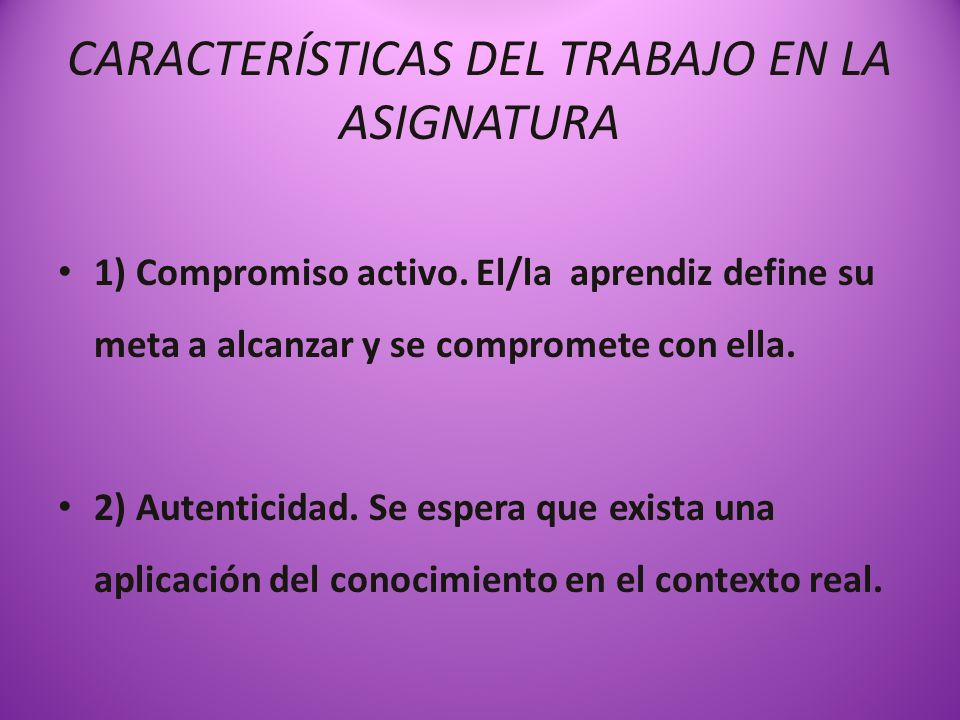 CARACTERÍSTICAS DEL TRABAJO EN LA ASIGNATURA

• 1) Compromiso activo. El/la aprendiz define su meta a alcanzar y se compromete con ella.

• 2) Autenticidad. Se espera que exista una aplicación del conocimiento en el contexto real.